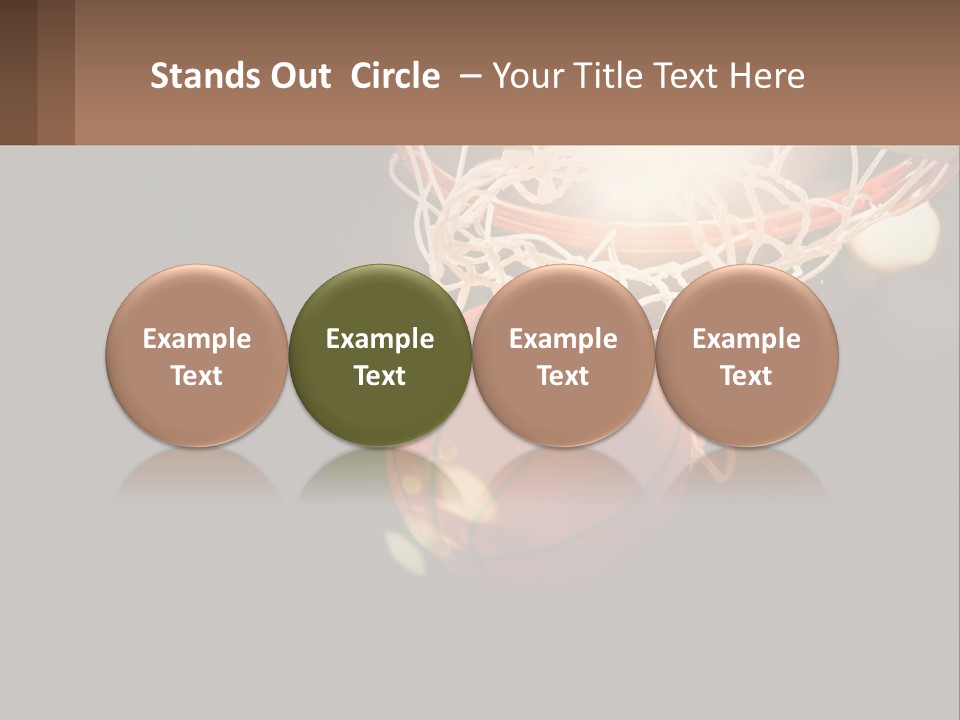 Stands Out  Circle  – Your Title Text Here

Example Text

Example Text

Example Text

Example Text